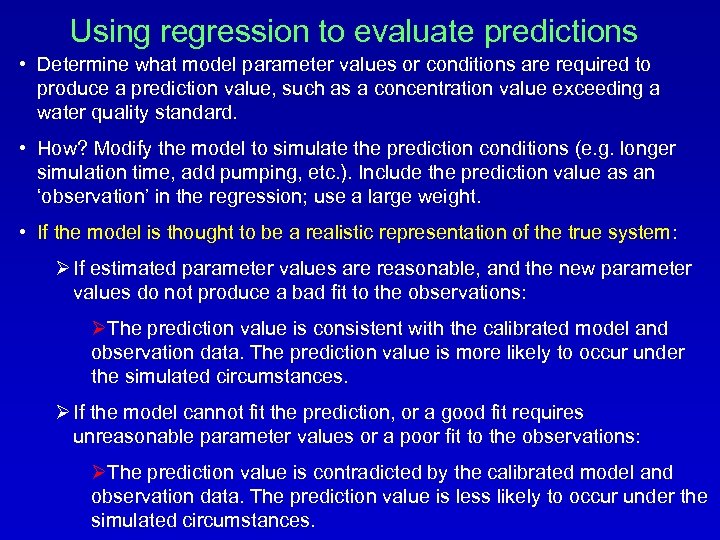 Using regression to evaluate predictions

• Determine what model parameter values or conditions are required to produce a prediction value, such as a concentration value exceeding a water quality standard.

• How? Modify the model to simulate the prediction conditions (e.g. longer simulation time, add pumping, etc.). Include the prediction value as an 'observation' in the regression; use a large weight.

• If the model is thought to be a realistic representation of the true system:

➢ If estimated parameter values are reasonable, and the new parameter values do not produce a bad fit to the observations:

➢ The prediction value is consistent with the calibrated model and observation data. The prediction value is more likely to occur under the simulated circumstances.

➢ If the model cannot fit the prediction, or a good fit requires unreasonable parameter values or a poor fit to the observations:

➢ The prediction value is contradicted by the calibrated model and observation data. The prediction value is less likely to occur under the simulated circumstances.